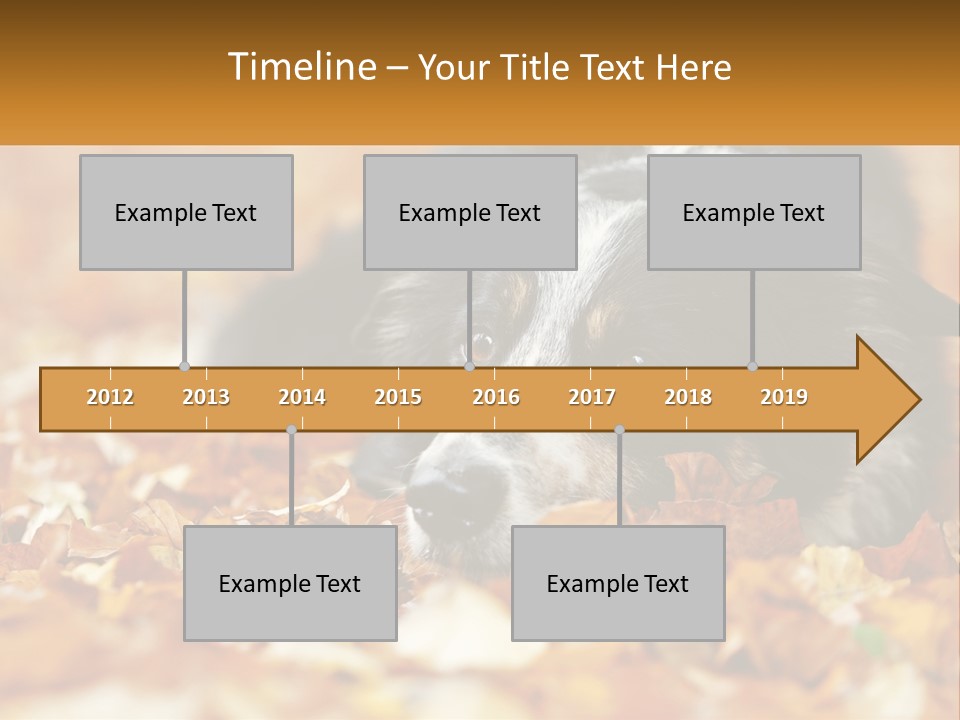 Timeline – Your Title Text Here

Example Text

Example Text

Example Text

2012 2013 2014 2015 2016 2017 2018 2019

Example Text

Example Text